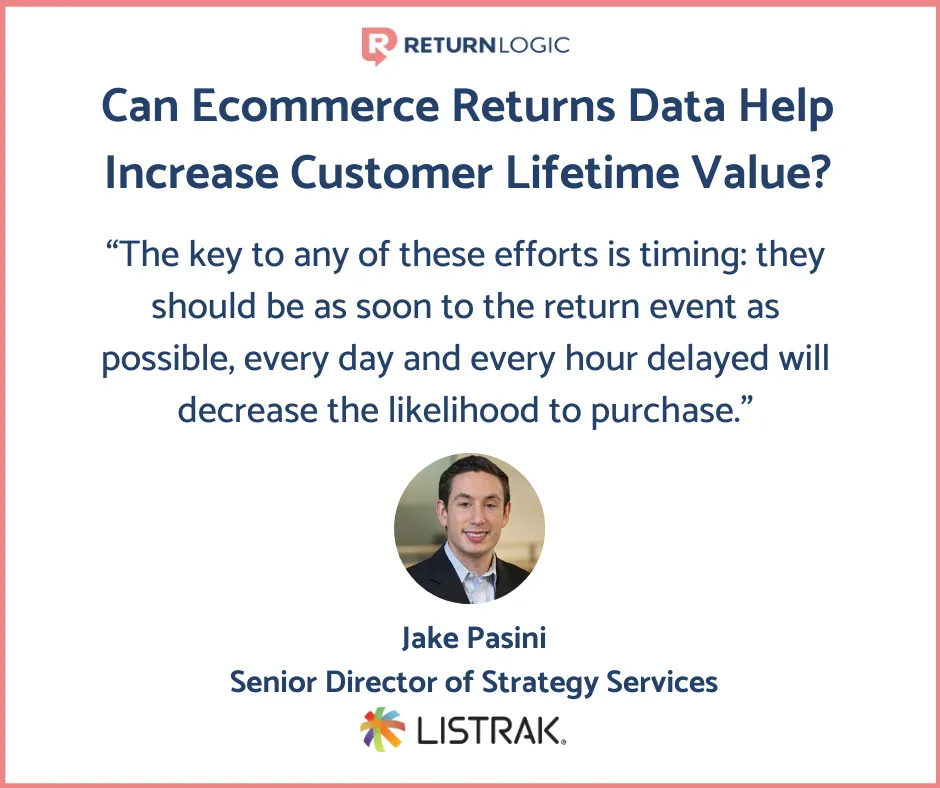 RETURNLOGIC

Can Ecommerce Returns Data Help Increase Customer Lifetime Value?

“The key to any of these efforts is timing: they should be as soon to the return event as possible, every day and every hour delayed will decrease the likelihood to purchase.”

Jake Pasini
Senior Director of Strategy Services

LISTRAK.